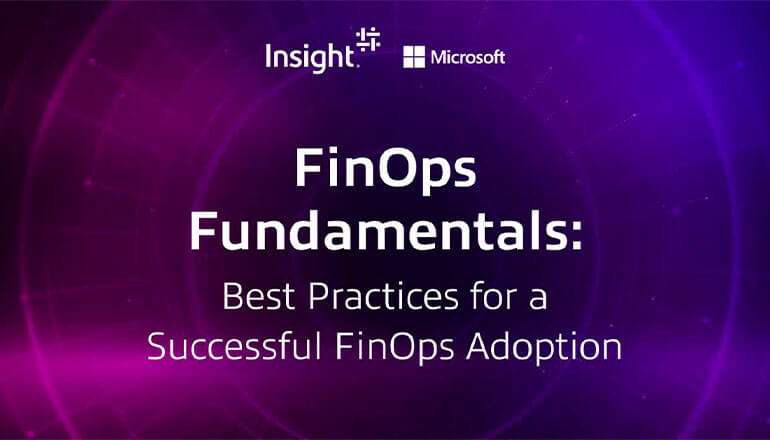 Insight. Microsoft

FinOps Fundamentals:

Best Practices for a Successful FinOps Adoption